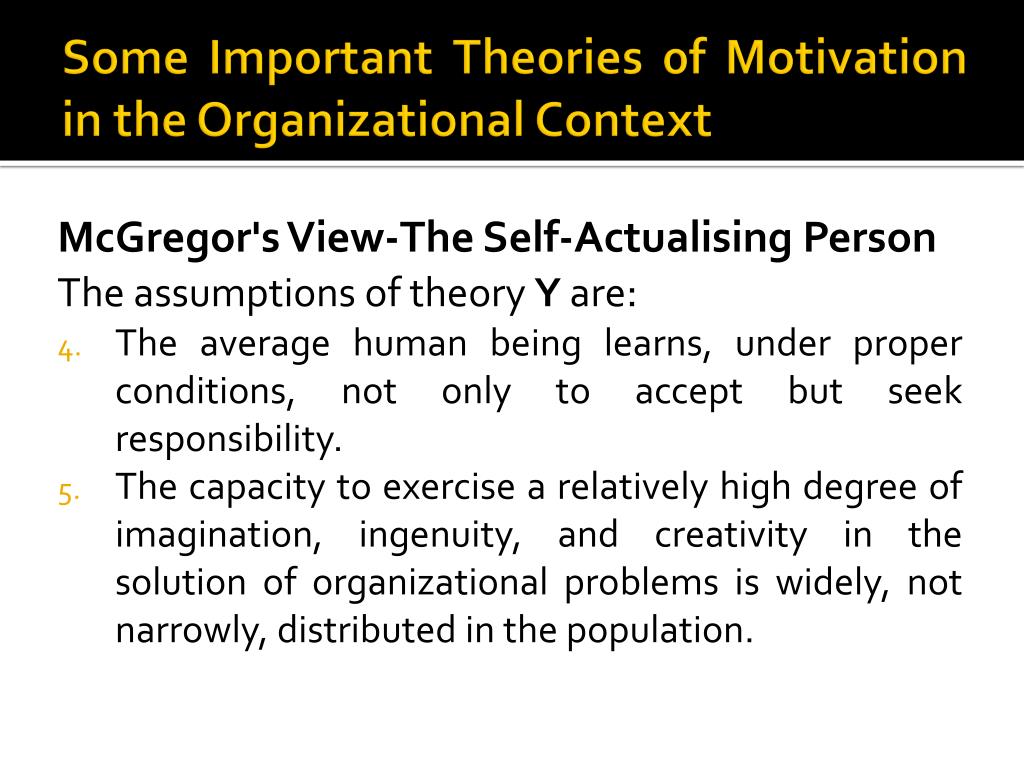 Some Important Theories of Motivation in the Organizational Context

McGregor's View-The Self-Actualising Person
The assumptions of theory Y are:
4. The average human being learns, under proper conditions, not only to accept but seek responsibility.
5. The capacity to exercise a relatively high degree of imagination, ingenuity, and creativity in the solution of organizational problems is widely, not narrowly, distributed in the population.